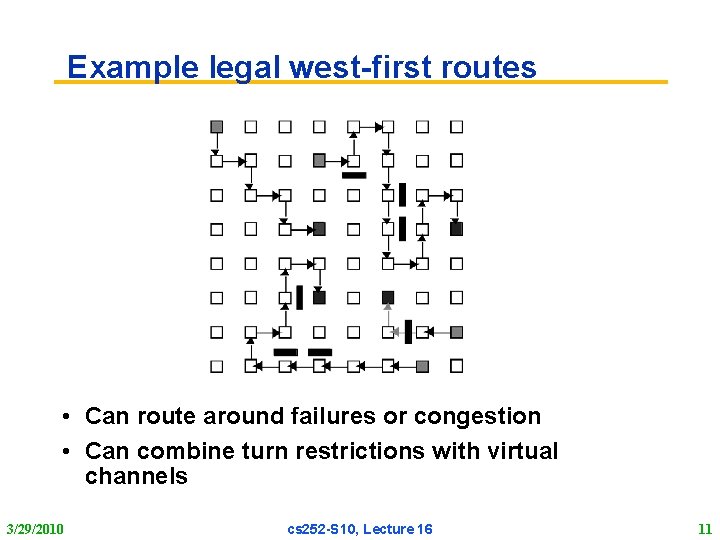 Example legal west-first routes

• Can route around failures or congestion
• Can combine turn restrictions with virtual channels

3/29/2010 cs252-S10, Lecture 16 11